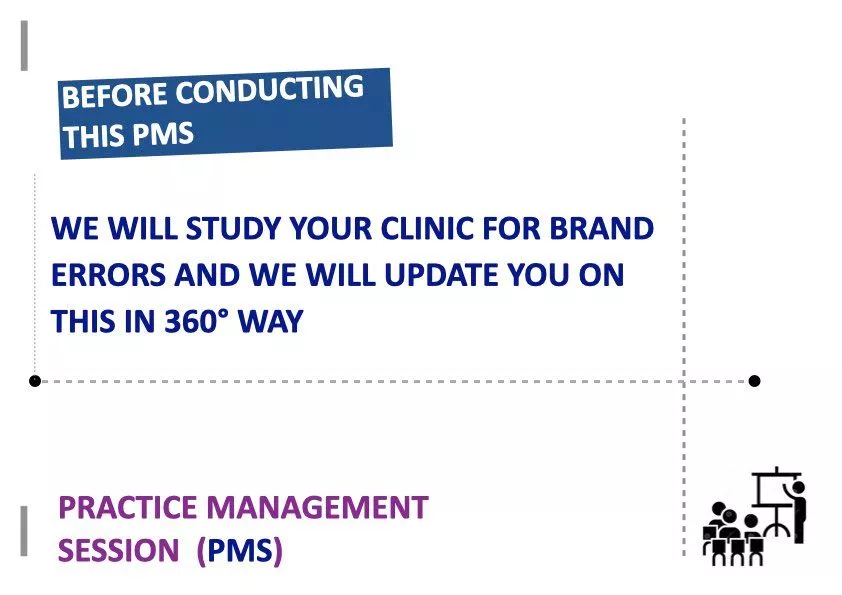 BEFORE CONDUCTING THIS PMS

WE WILL STUDY YOUR CLINIC FOR BRAND ERRORS AND WE WILL UPDATE YOU ON THIS IN 360° WAY

PRACTICE MANAGEMENT SESSION (PMS)